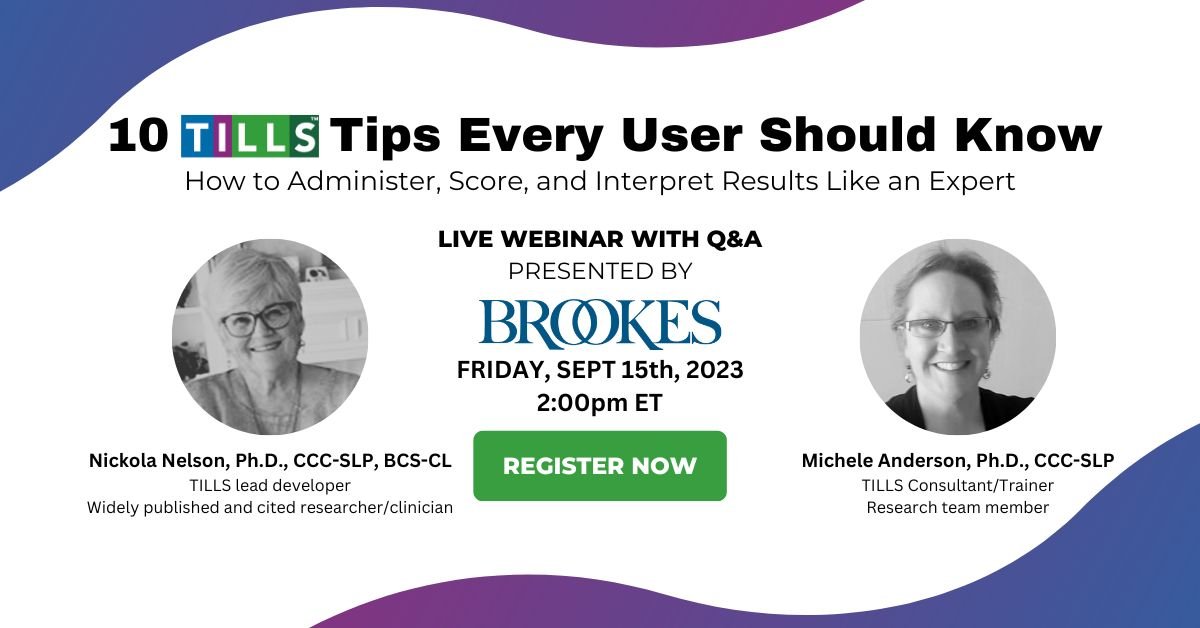 10 TILLS™ Tips Every User Should Know
How to Administer, Score, and Interpret Results Like an Expert

LIVE WEBINAR WITH Q&A
PRESENTED BY
BROOKES
FRIDAY, SEPT 15th, 2023
2:00pm ET

REGISTER NOW

Nickola Nelson, Ph.D., CCC-SLP, BCS-CL
TILLS lead developer
Widely published and cited researcher/clinician

Michele Anderson, Ph.D., CCC-SLP
TILLS Consultant/Trainer
Research team member